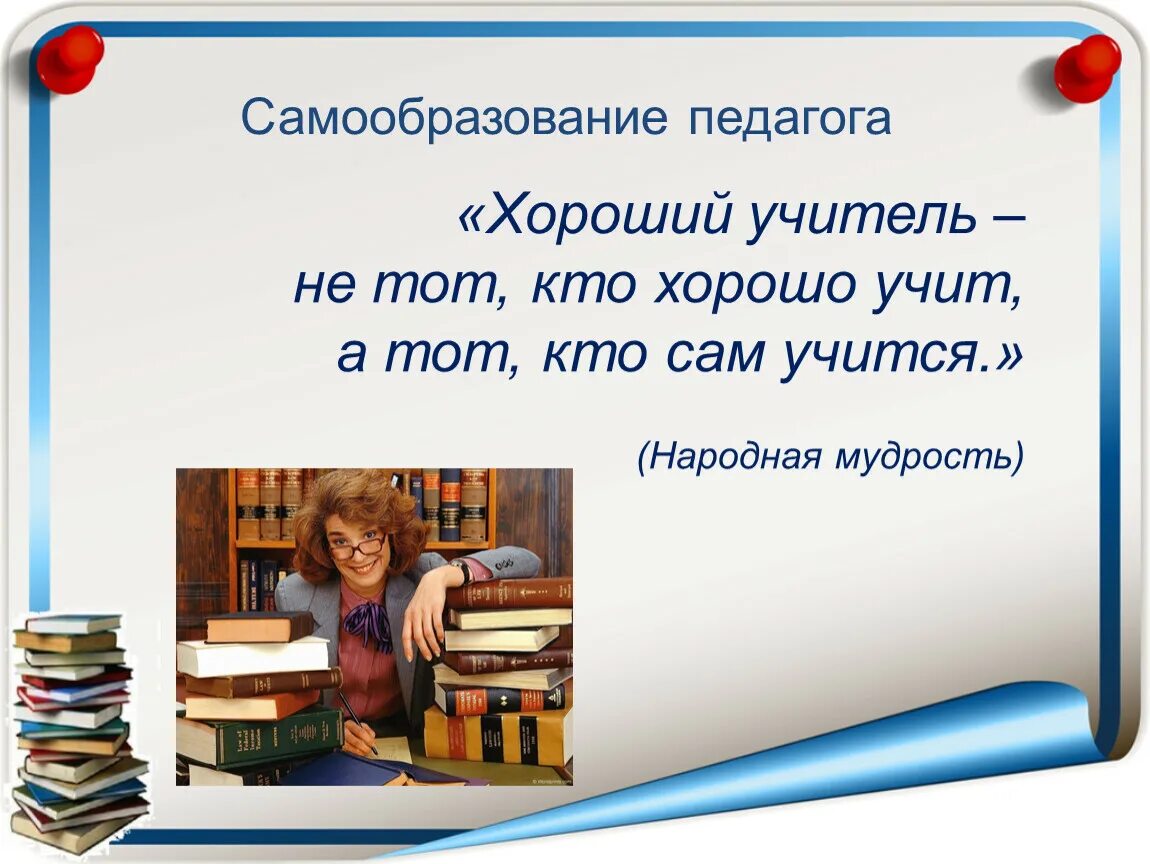 Самообразование педагога

«Хороший учитель –
не тот, кто хорошо учит,
а тот, кто сам учится.»

(Народная мудрость)